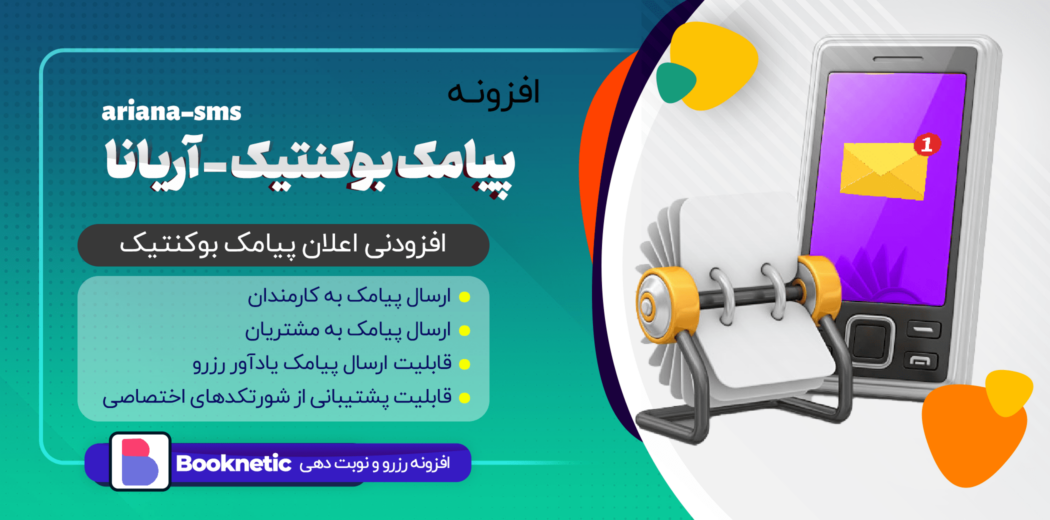 افزونه
ariana-sms
پیامک بوکنتیک-آریانا

افزودنی اعلان پیامک بوکنتیک

ارسال پیامک به کارمندان
ارسال پیامک به مشتریان
قابلیت ارسال پیامک یادآور رزرو
قابلیت پشتیبانی از شورتکدهای اختصاصی

افزونه رزرو و نوبت دهی Booknetic

1